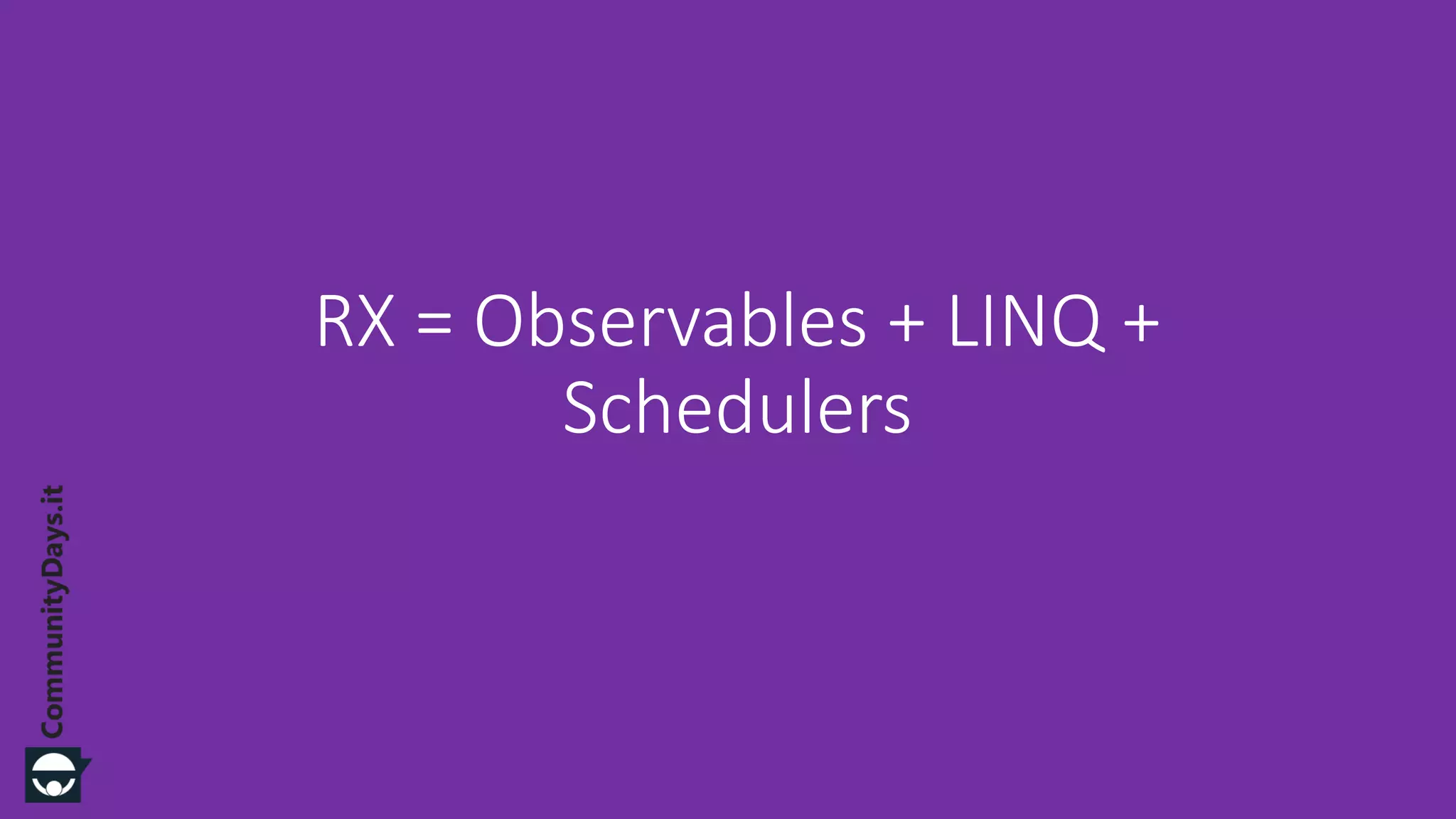 RX = Observables + LINQ + Schedulers

CommunityDays.it